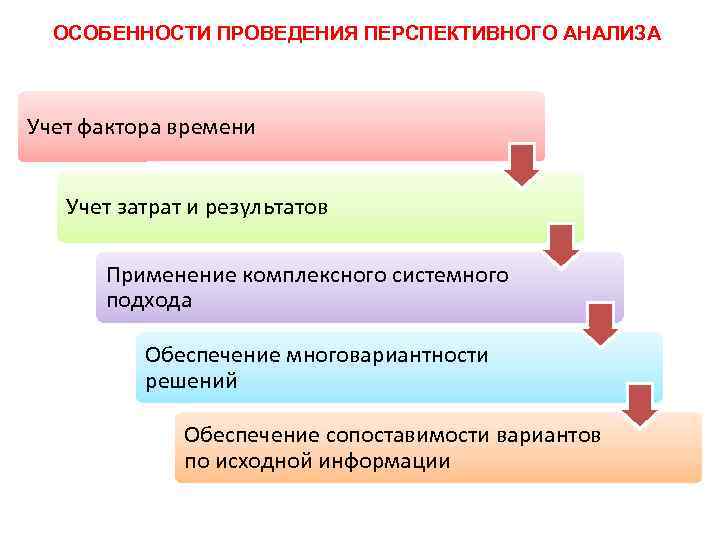 ОСОБЕННОСТИ ПРОВЕДЕНИЯ ПЕРСПЕКТИВНОГО АНАЛИЗА

Учет фактора времени

Учет затрат и результатов

Применение комплексного системного подхода

Обеспечение многовариантности решений

Обеспечение сопоставимости вариантов по исходной информации